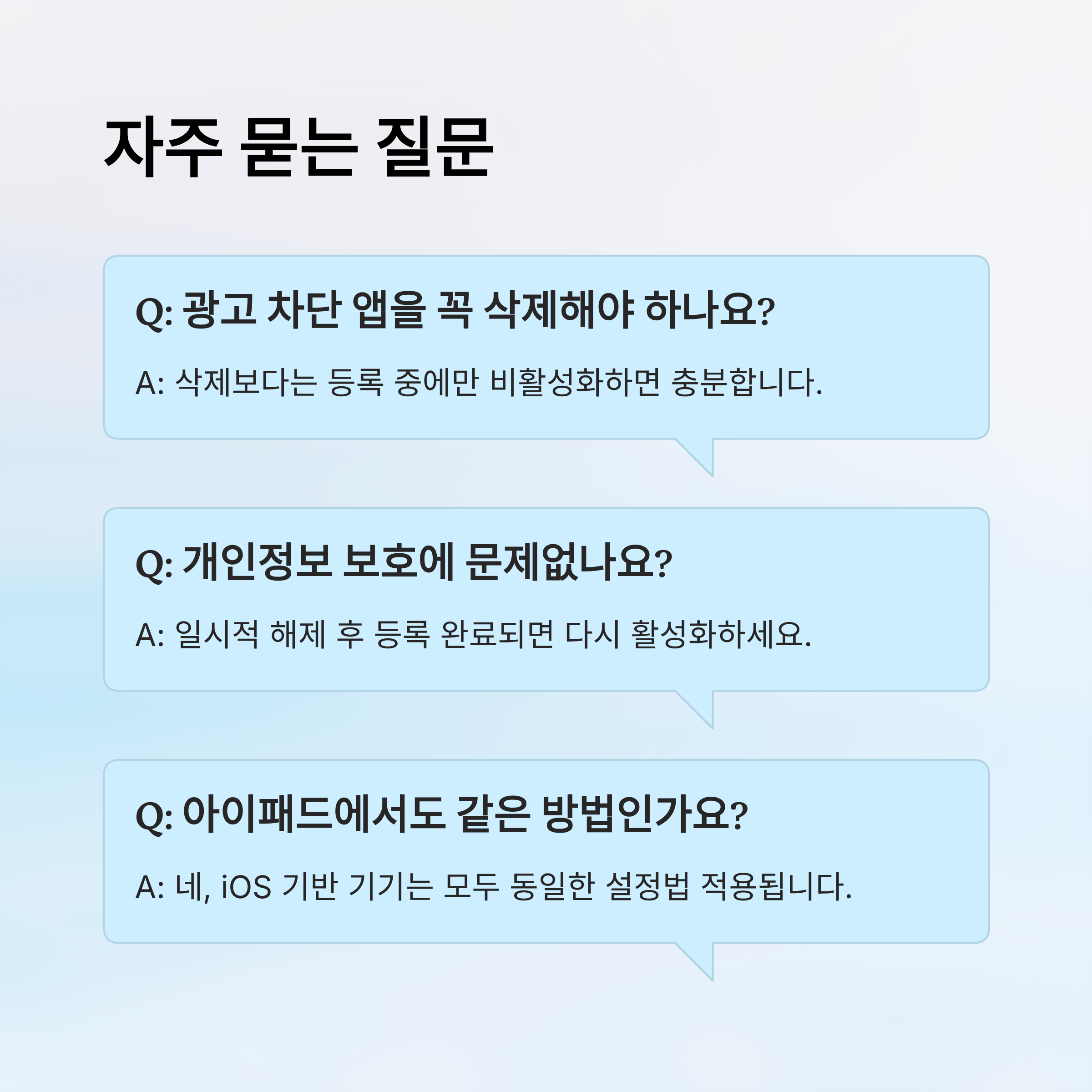 자주 묻는 질문

Q: 광고 차단 앱을 꼭 삭제해야 하나요?

A: 삭제보다는 등록 중에만 비활성화하면 충분합니다.

Q: 개인정보 보호에 문제없나요?

A: 일시적 해제 후 등록 완료되면 다시 활성화하세요.

Q: 아이패드에서도 같은 방법인가요?

A: 네, iOS 기반 기기는 모두 동일한 설정법 적용됩니다.